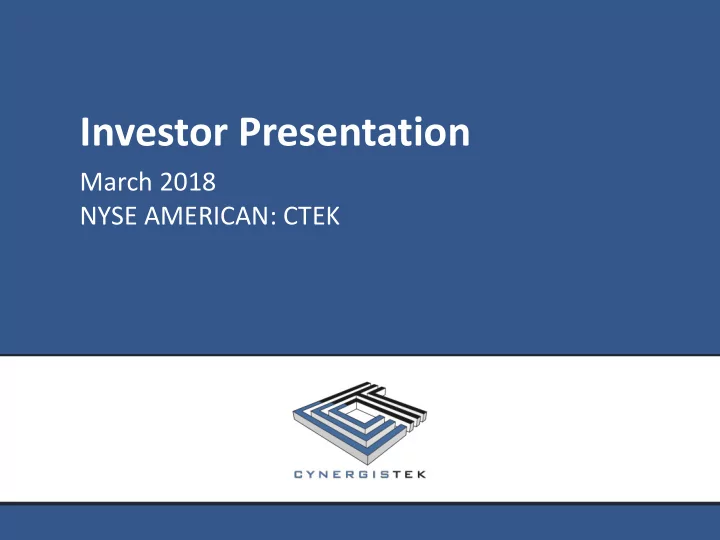 Investor Presentation

March 2018
NYSE AMERICAN: CTEK

CYNERGISTEK